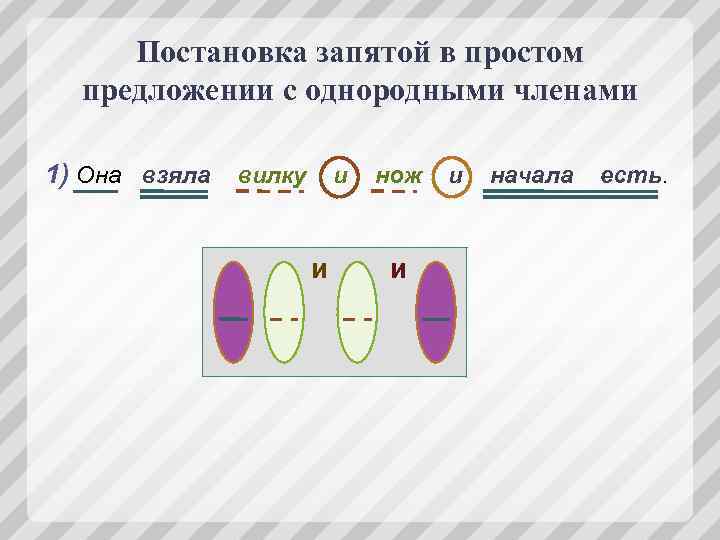 Постановка запятой в простом предложении с однородными членами

1) Она взяла вилку и нож и начала есть.

и и